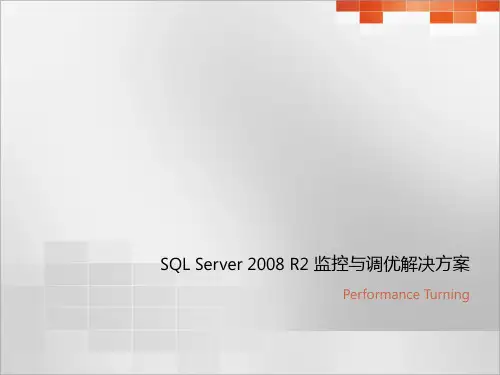 SQL Server 2008 R2 监控与调优解决方案

Performance Turning